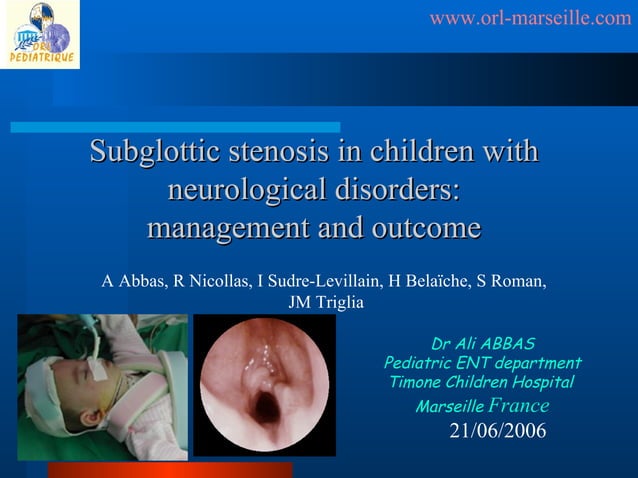 ORL PEDIATRIQUE

www.orl-marseille.com

Subglottic stenosis in children with neurological disorders: management and outcome

A Abbas, R Nicollas, I Sudre-Levillain, H Belaïche, S Roman, JM Triglia

Dr Ali ABBAS
Pediatric ENT department
Timone Children Hospital
Marseille France
21/06/2006